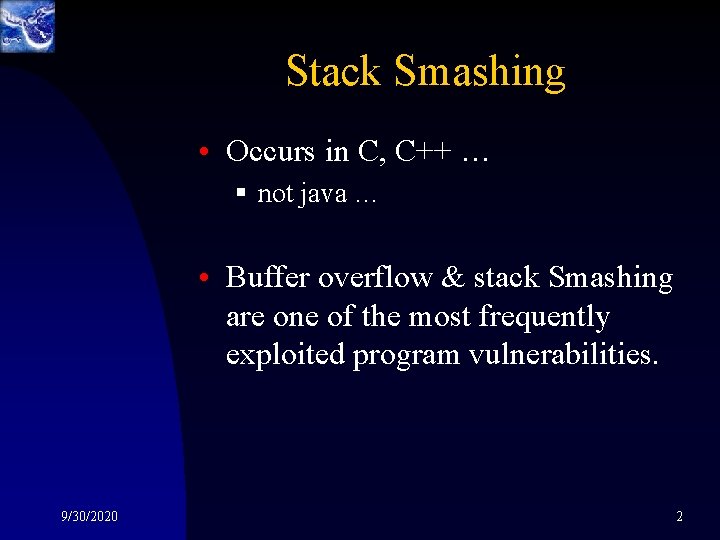 Stack Smashing

• Occurs in C, C++ …
  ▪ not java …

• Buffer overflow & stack Smashing are one of the most frequently exploited program vulnerabilities.

9/30/2020

2